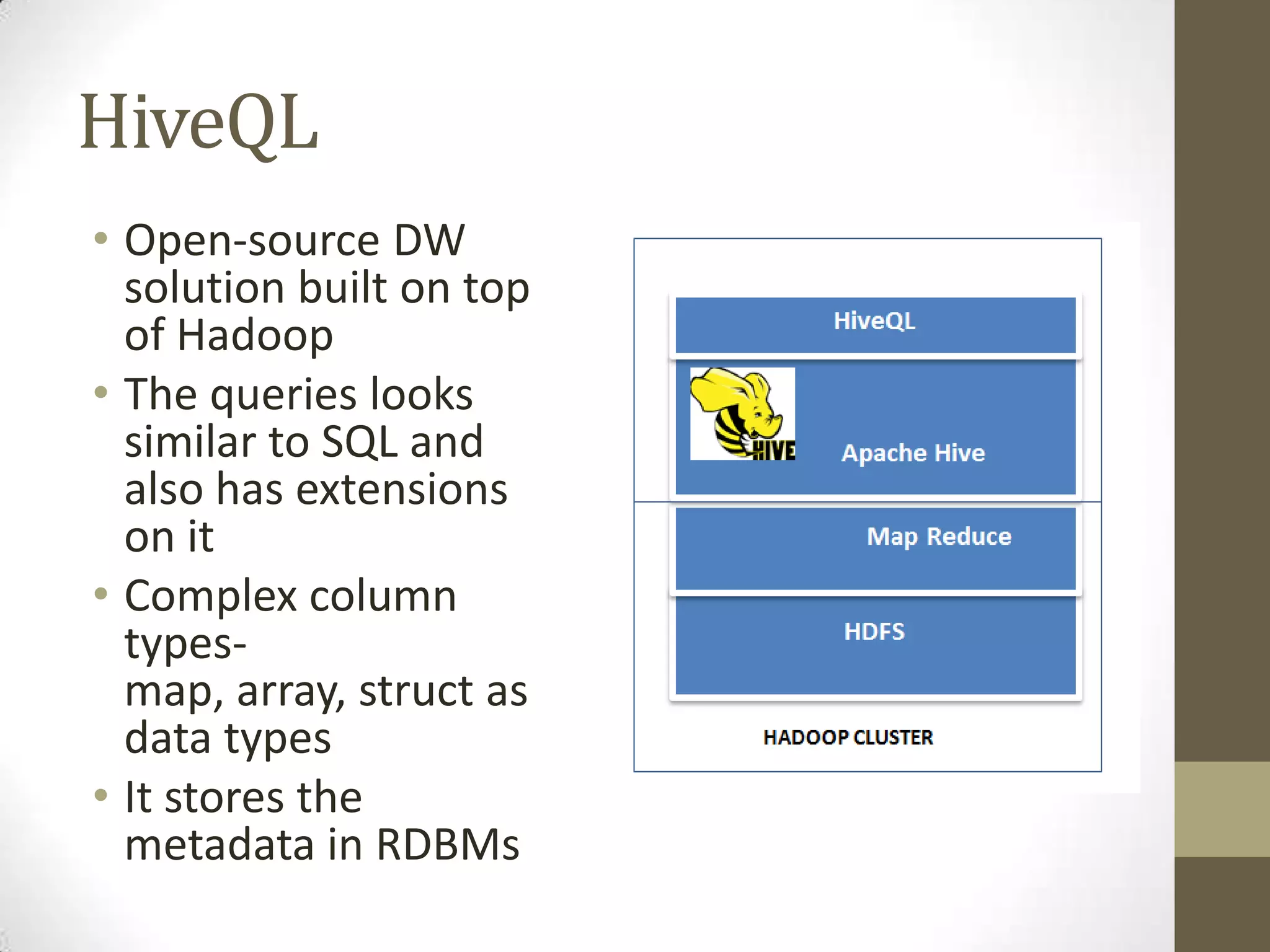 HiveQL

• Open-source DW solution built on top of Hadoop
• The queries looks similar to SQL and also has extensions on it
• Complex column types- map, array, struct as data types
• It stores the metadata in RDBMs

HiveQL
HIVE
Apache Hive
Map Reduce
HDFS
HADOOP CLUSTER